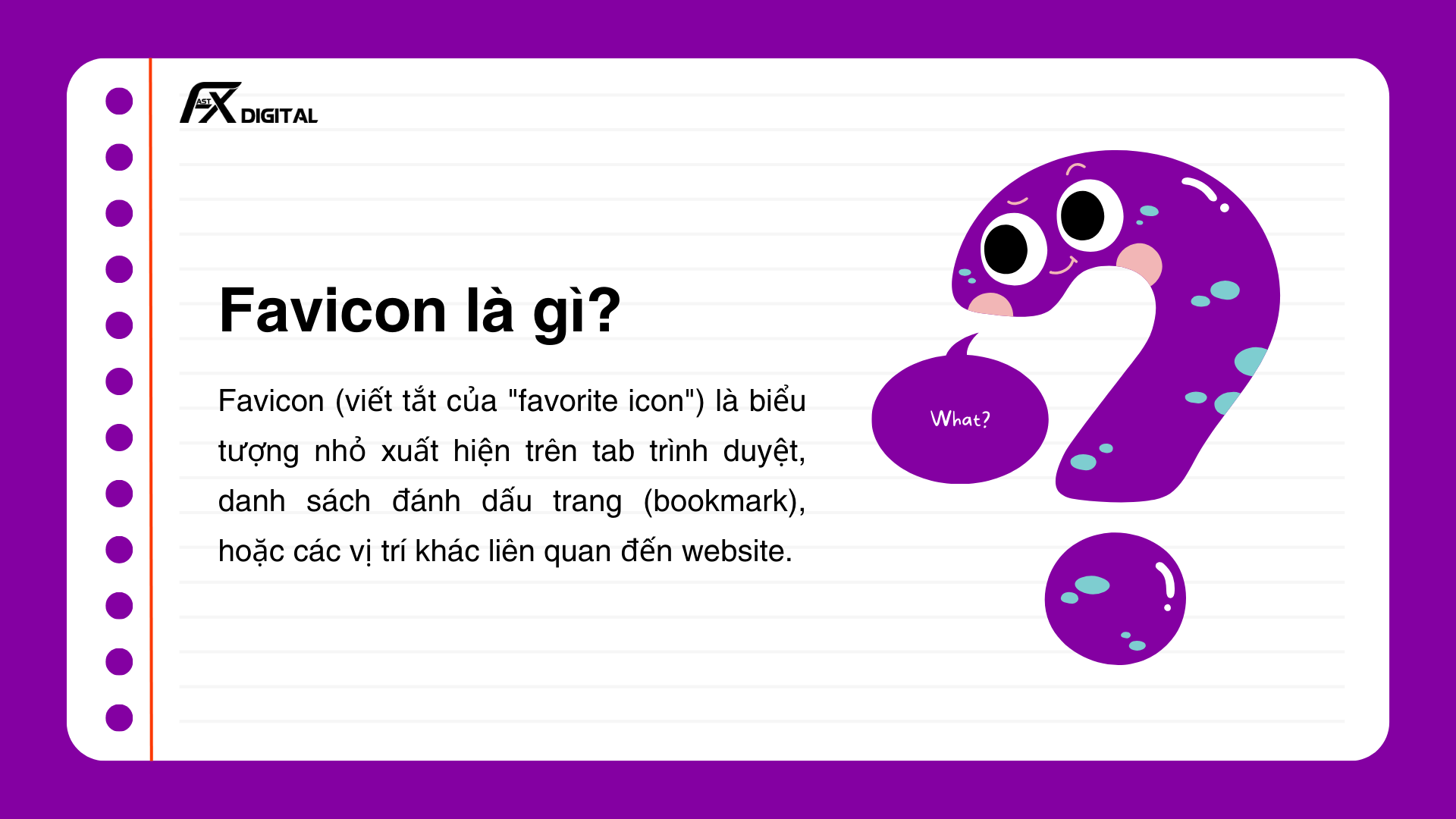 FAST X DIGITAL

Favicon là gì?

Favicon (viết tắt của "favorite icon") là biểu tượng nhỏ xuất hiện trên tab trình duyệt, danh sách đánh dấu trang (bookmark), hoặc các vị trí khác liên quan đến website.

What?